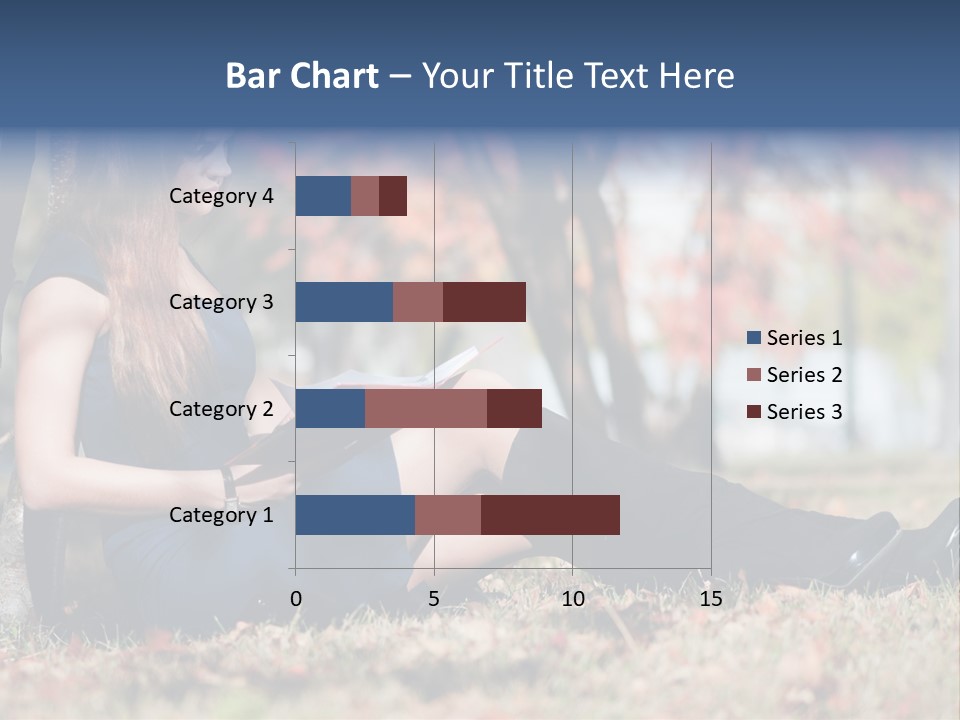 Bar Chart – Your Title Text Here

Category 4
Category 3
Category 2
Category 1

0
5
10
15

Series 1
Series 2
Series 3